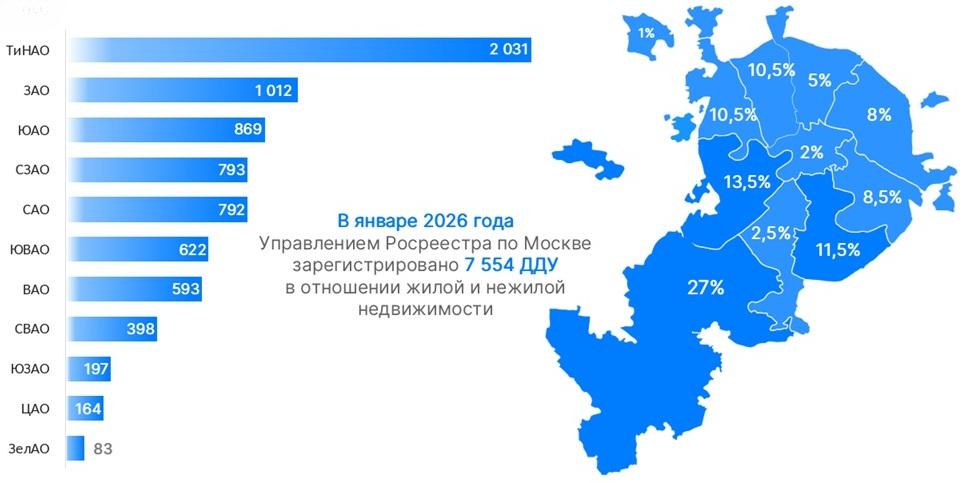 ТиНАО 2 031
ЗАО 1 012
ЮАО 869
СЗАО 793
САО 792
ЮВАО 622
ВАО 593
СВАО 398
ЮЗАО 197
ЦАО 164
ЗелАО 83

В январе 2026 года
Управлением Росреестра по Москве зарегистрировано 7 554 ДДУ в отношении жилой и нежилой недвижимости

1%
10,5%
5%
10,5%
8%
2%
13,5%
8,5%
2,5%
11,5%
27%